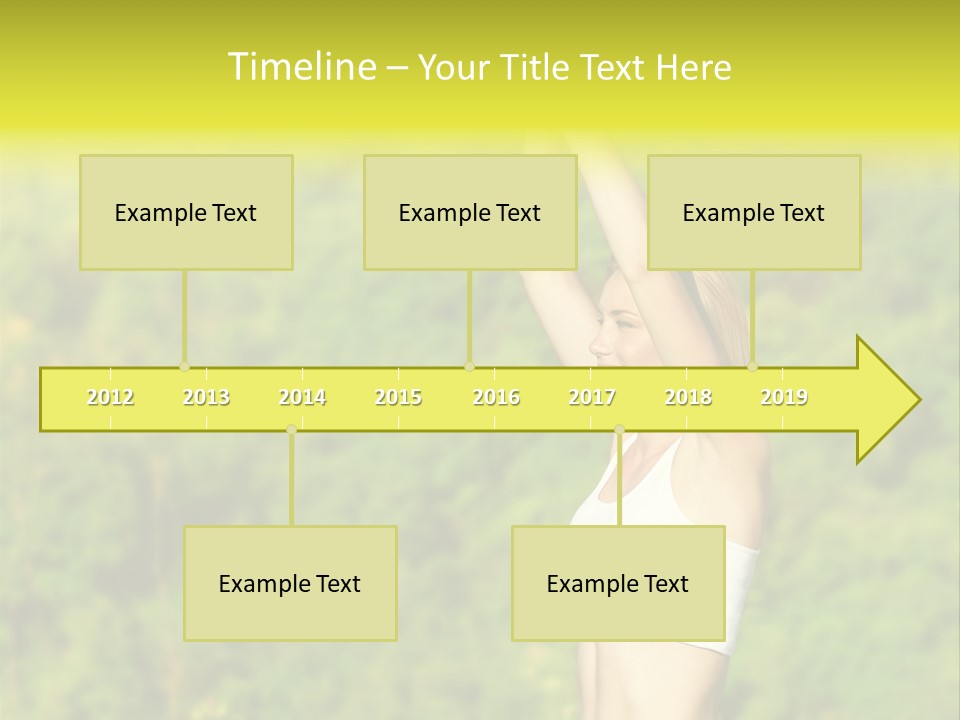 Timeline – Your Title Text Here

Example Text

Example Text

Example Text

2012 2013 2014 2015 2016 2017 2018 2019

Example Text

Example Text